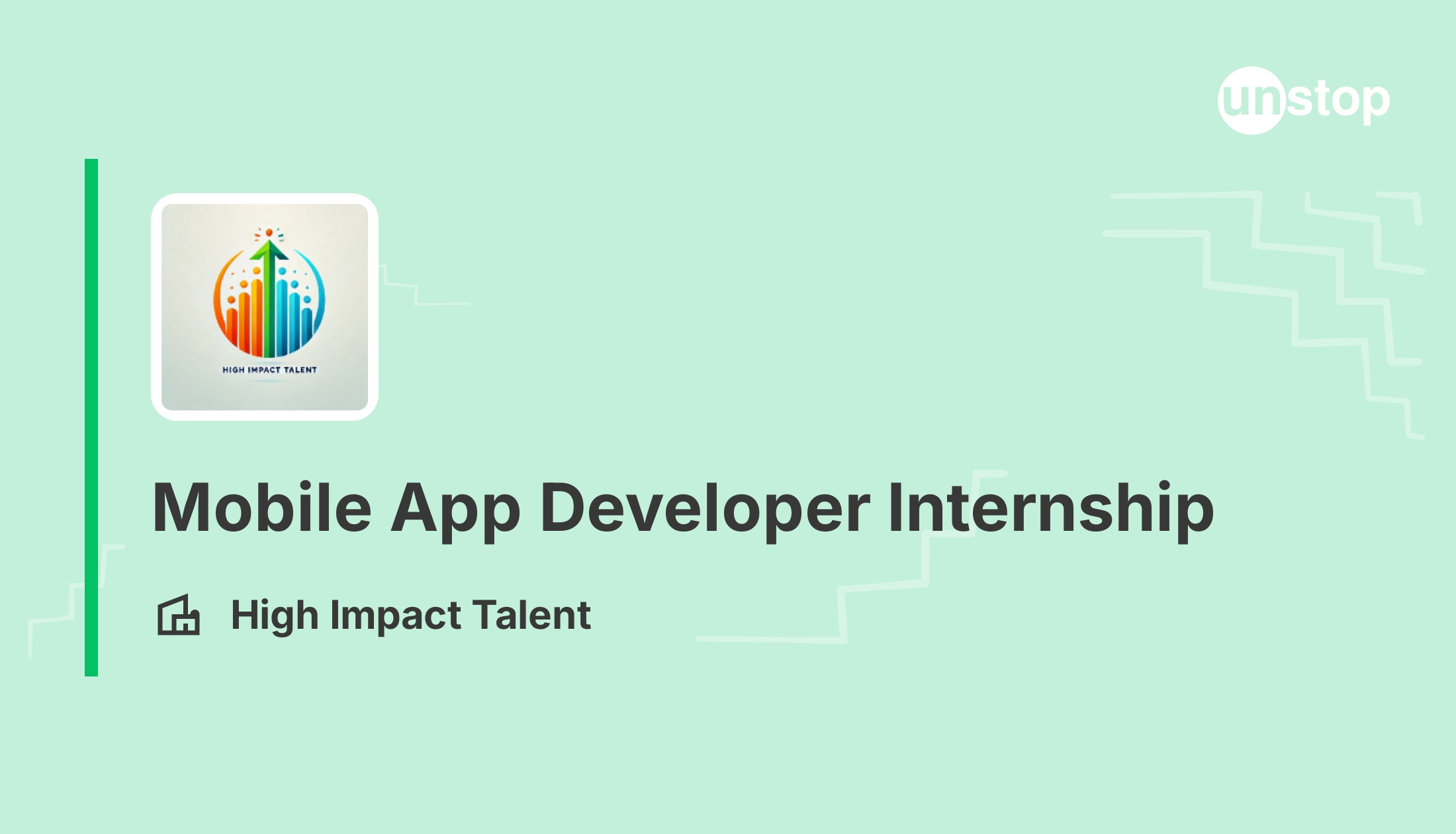 unstop

HIGH IMPACT TALENT

Mobile App Developer Internship

High Impact Talent